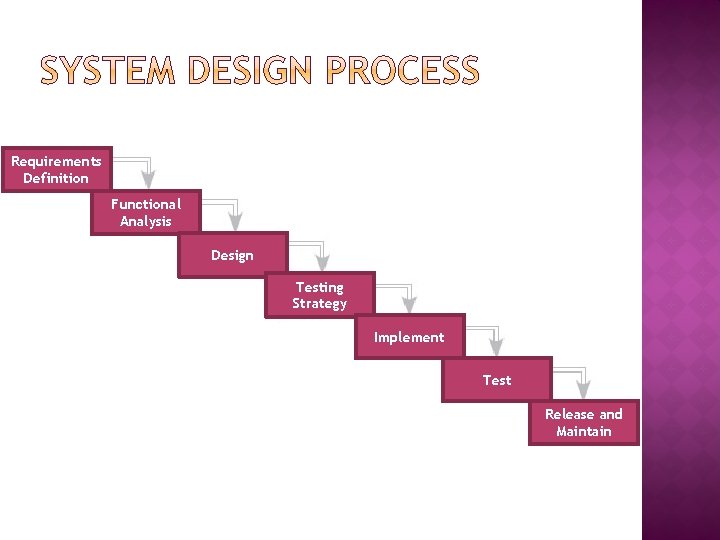 SYSTEM DESIGN PROCESS

Requirements Definition

Functional Analysis

Design

Testing Strategy

Implement

Test

Release and Maintain